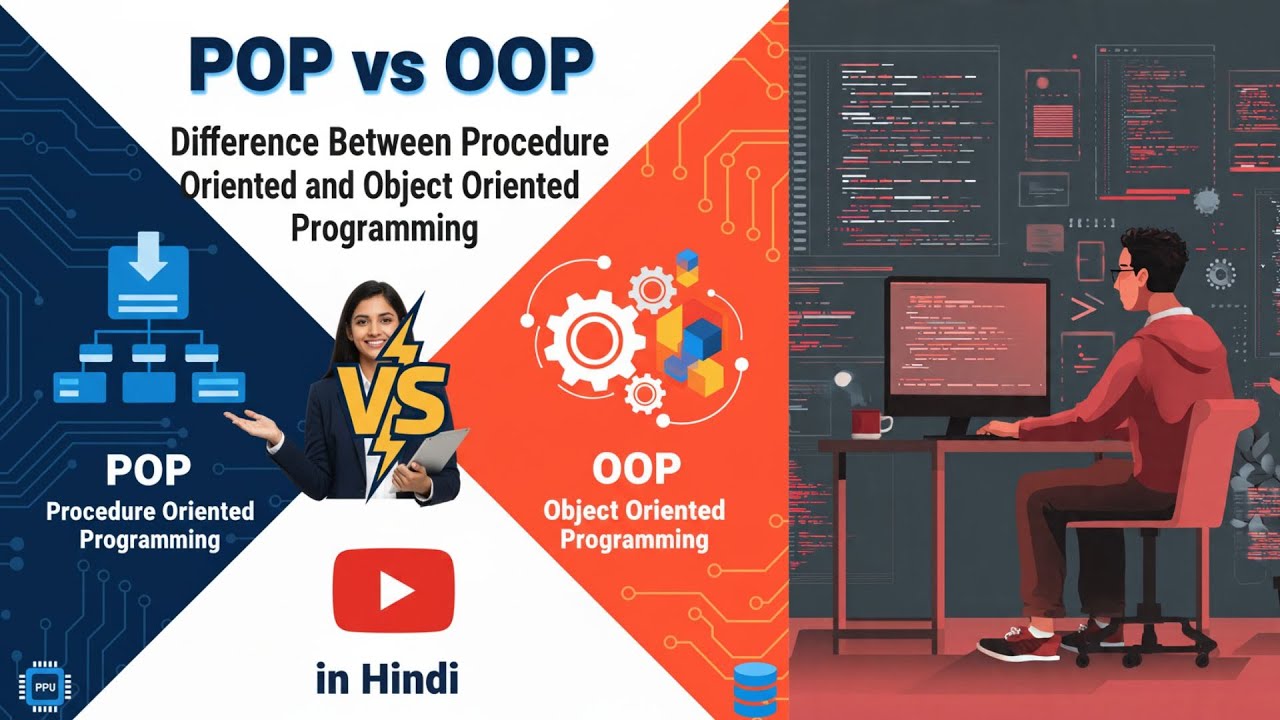 POP vs OOP

Difference Between Procedure Oriented and Object Oriented Programming

VS

POP
Procedure Oriented Programming

OOP
Object Oriented Programming

in Hindi

PPU